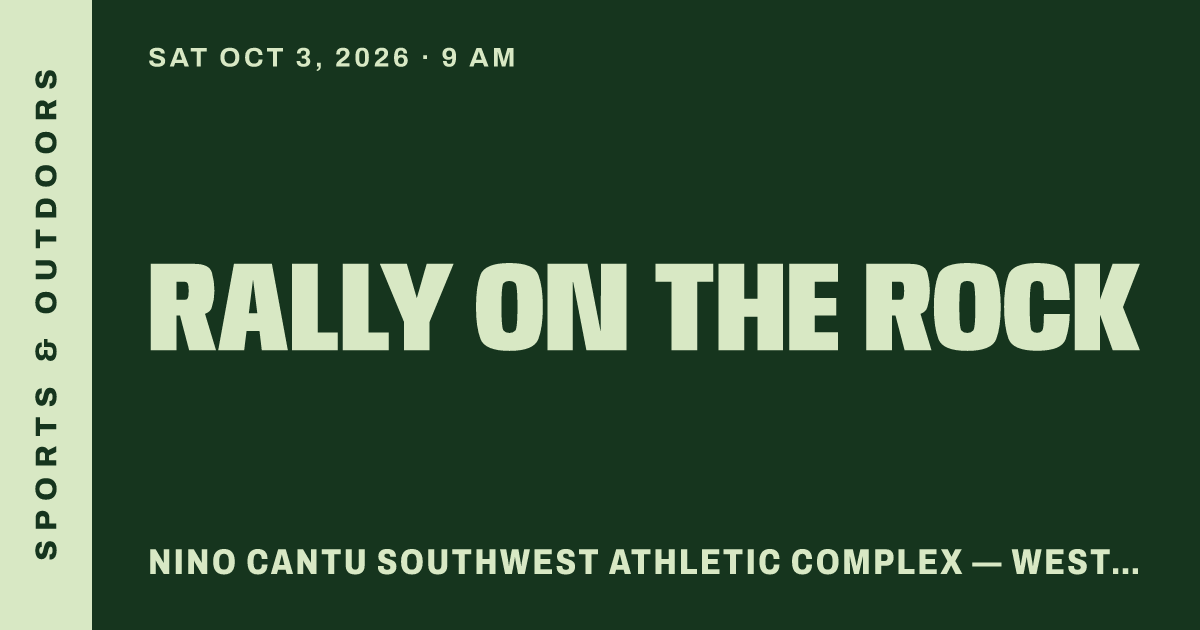 SPORTS & OUTDOORS

SAT OCT 3, 2026 · 9 AM

RALLY ON THE ROCK

NINO CANTU SOUTHWEST ATHLETIC COMPLEX — WEST...